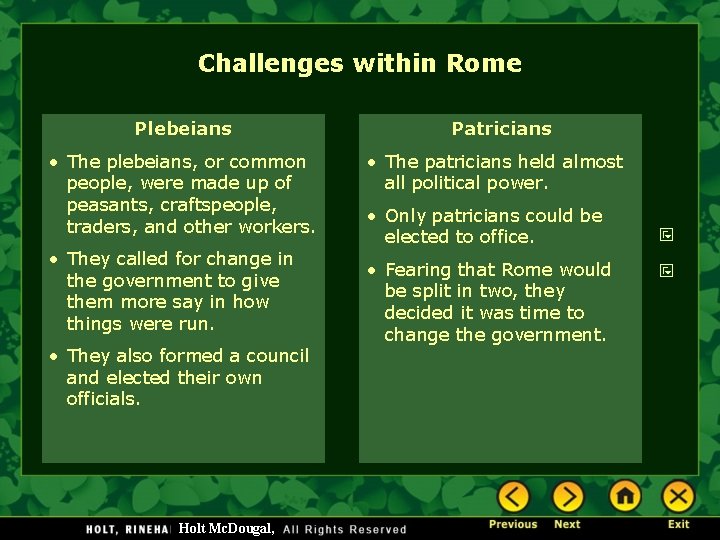 Challenges within Rome

Plebeians

• The plebeians, or common people, were made up of peasants, craftspeople, traders, and other workers.

• They called for change in the government to give them more say in how things were run.

• They also formed a council and elected their own officials.

Patricians

• The patricians held almost all political power.

• Only patricians could be elected to office.

• Fearing that Rome would be split in two, they decided it was time to change the government.

HOLT, RINEHA Holt McDougal, All Rights Reserved

Previous Next Exit